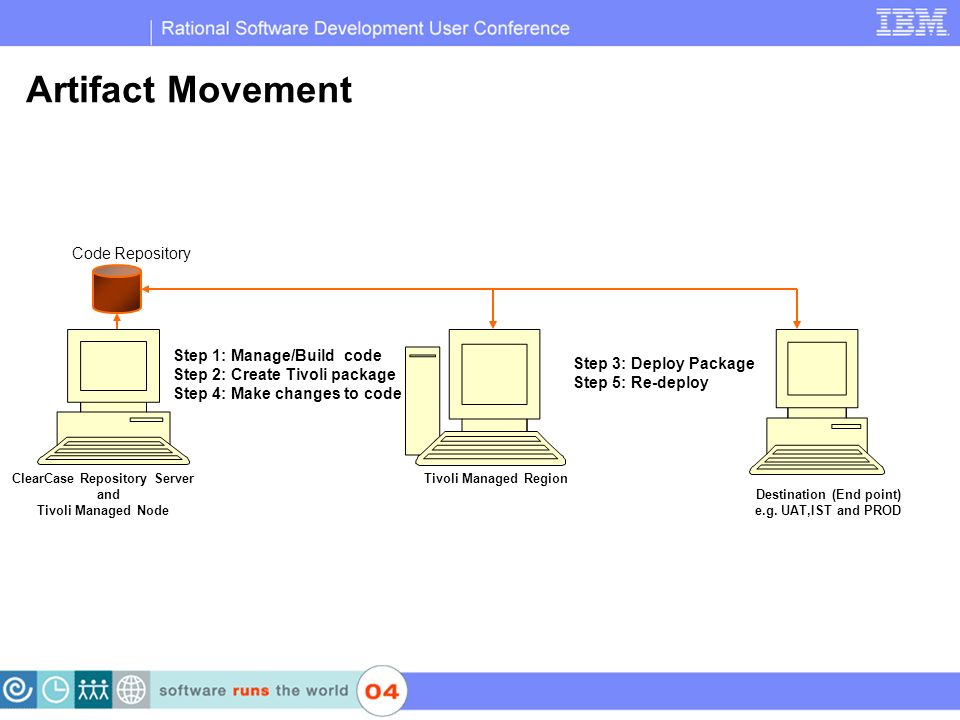 Rational Software Development User Conference

IBM

Artifact Movement

Code Repository

Step 1: Manage/Build code
Step 2: Create Tivoli package
Step 4: Make changes to code

Step 3: Deploy Package
Step 5: Re-deploy

ClearCase Repository Server and Tivoli Managed Node

Tivoli Managed Region

Destination (End point) e.g. UAT,IST and PROD

software runs the world

04